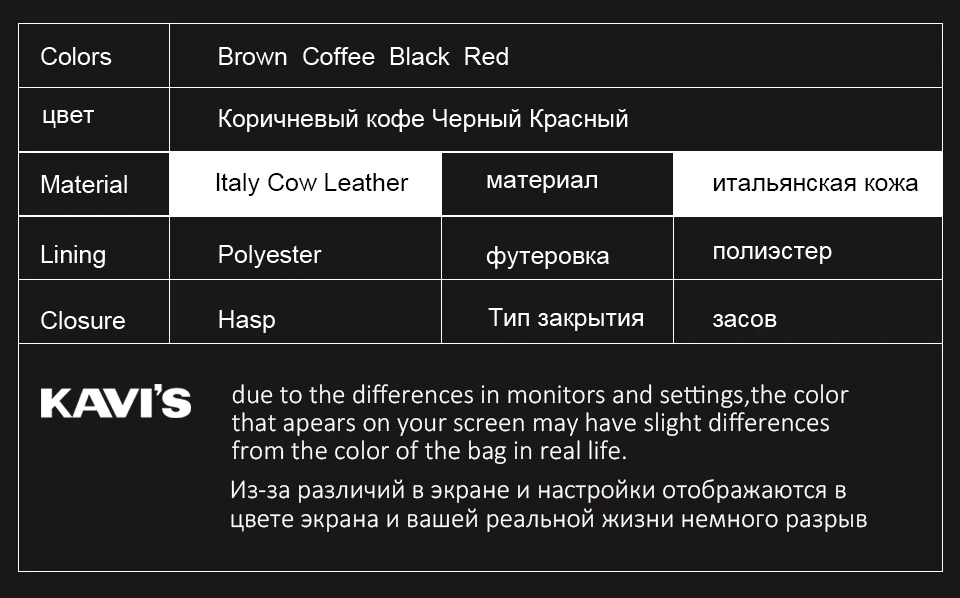 | Colors | Brown Coffee Black Red | | |
|---|---|---|---|
| цвет | Коричневый кофе Черный Красный | | |
| Material | Italy Cow Leather | материал | итальянская кожа |
| Lining | Polyester | футеровка | полиэстер |
| Closure | Hasp | Тип закрытия | засов |

KAVI'S

due to the differences in monitors and settings,the color that apears on your screen may have slight differences from the color of the bag in real life.

Из-за различий в экране и настройки отображаются в цвете экрана и вашей реальной жизни немного разрыв